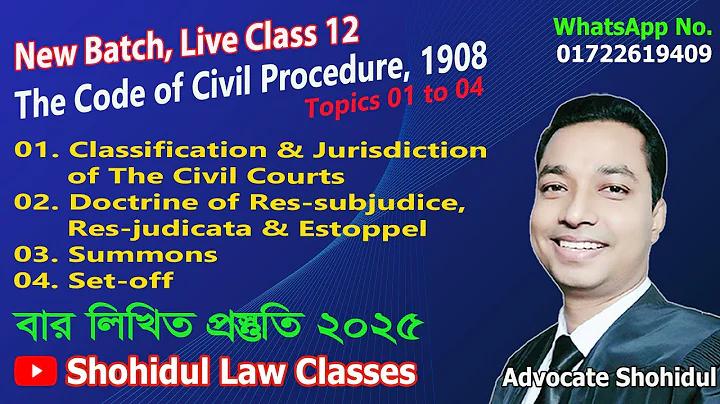 New Batch, Live Class 12
The Code of Civil Procedure, 1908
Topics 01 to 04

WhatsApp No.
01722619409

01. Classification & Jurisdiction of The Civil Courts
02. Doctrine of Res-subjudice, Res-judicata & Estoppel
03. Summons
04. Set-off

বার লিখিত প্রস্তুতি ২০২৫

Shohidul Law Classes

Advocate Shohidul